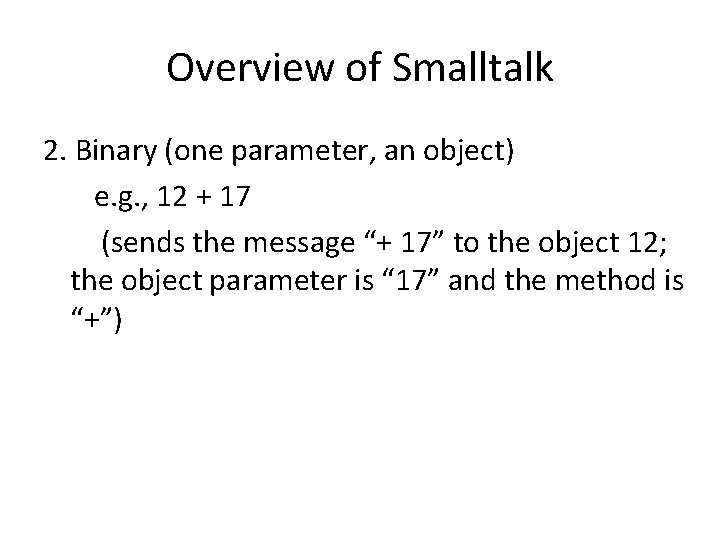 Overview of Smalltalk

2. Binary (one parameter, an object)

e.g., 12 + 17

(sends the message “+ 17” to the object 12; the object parameter is “17” and the method is “+”)